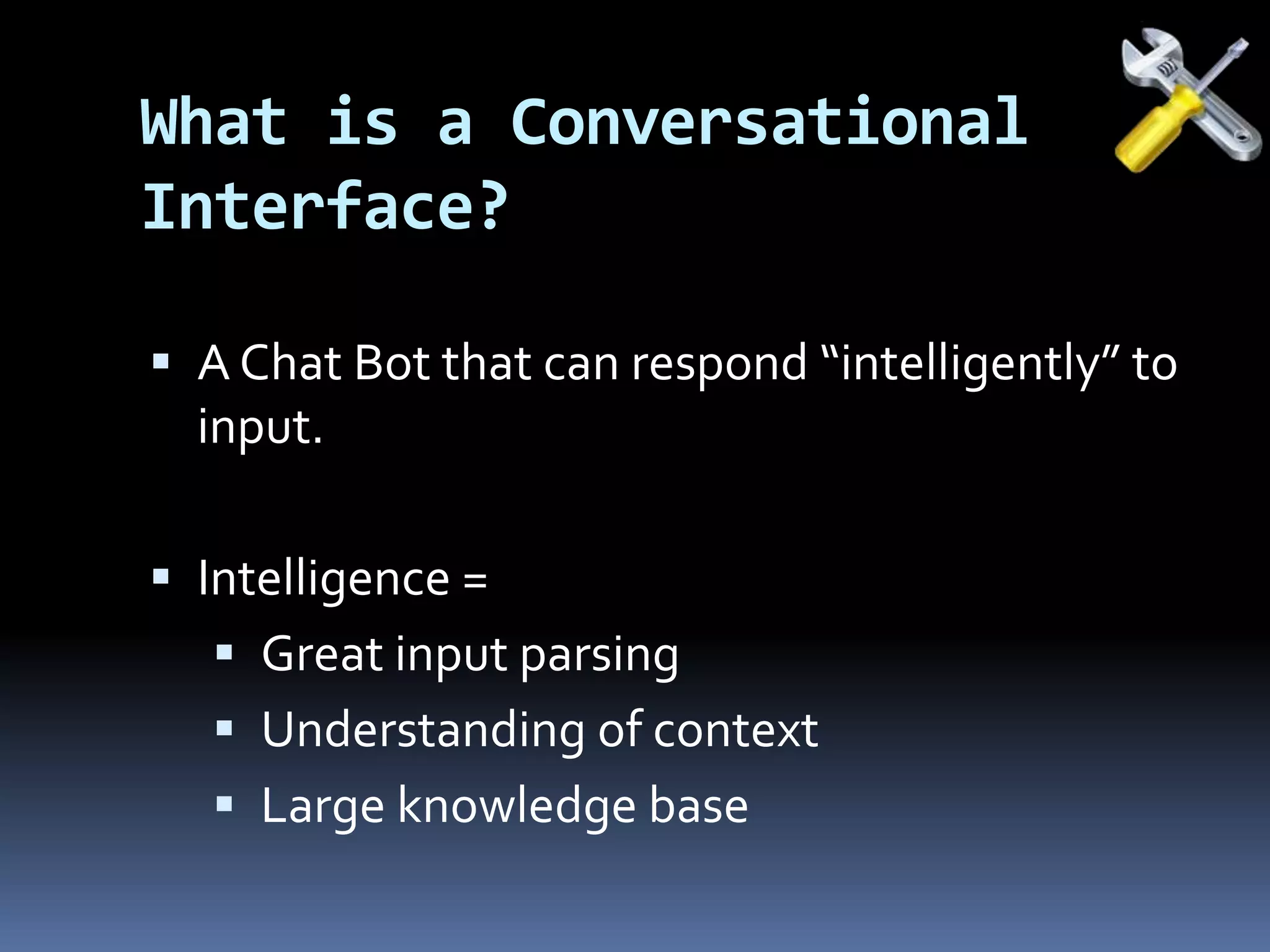 What is a Conversational Interface?

▪ A Chat Bot that can respond “intelligently” to input.

▪ Intelligence =
▪ Great input parsing
▪ Understanding of context
▪ Large knowledge base